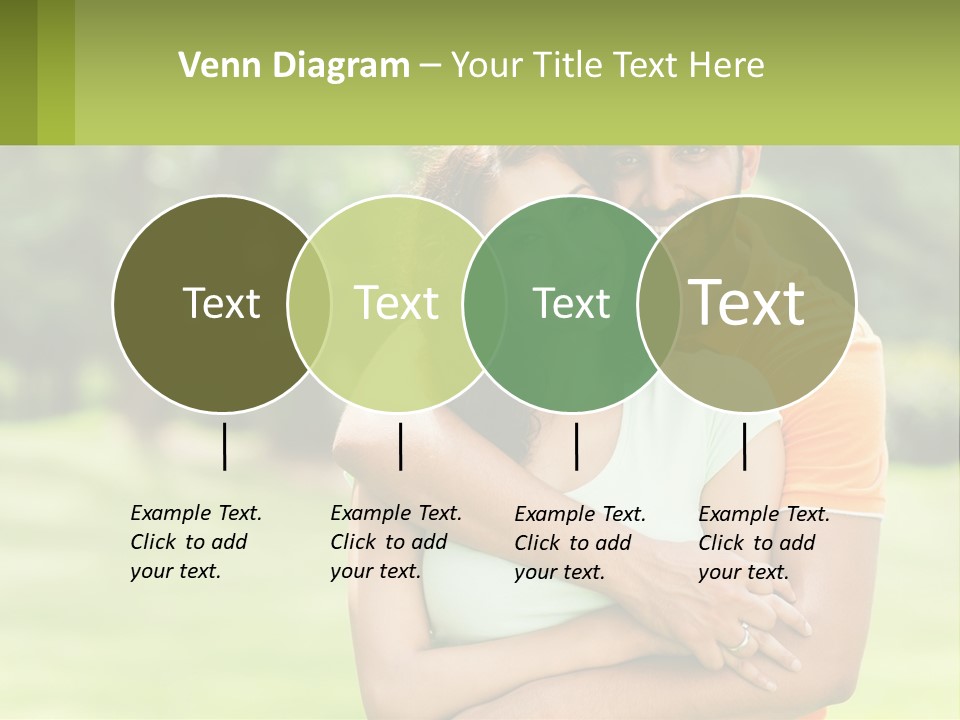 Venn Diagram – Your Title Text Here

Text

Text

Text

Text

Example Text. Click to add your text.

Example Text. Click to add your text.

Example Text. Click to add your text.

Example Text. Click to add your text.